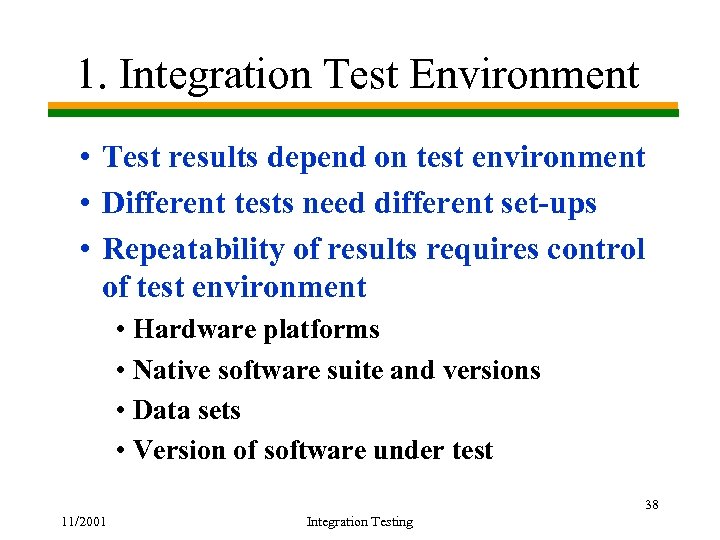 1. Integration Test Environment

• Test results depend on test environment
• Different tests need different set-ups
• Repeatability of results requires control of test environment
 • Hardware platforms
 • Native software suite and versions
 • Data sets
 • Version of software under test

38

11/2001

Integration Testing